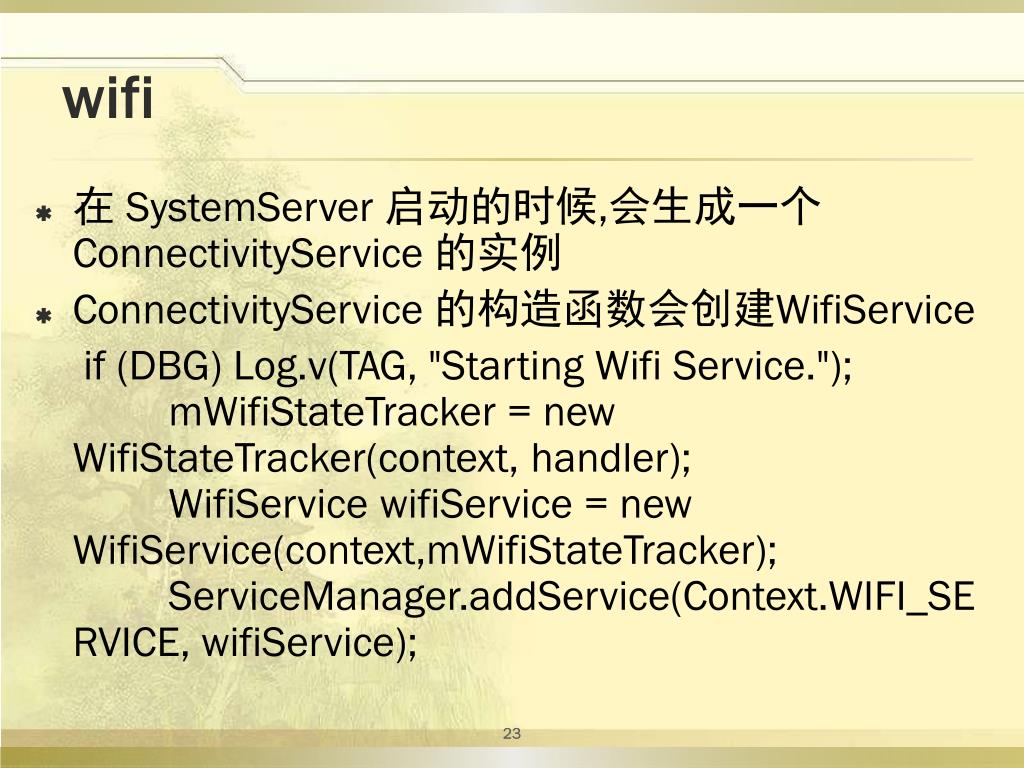 wifi

在 SystemServer 启动的时候,会生成一个 ConnectivityService 的实例

ConnectivityService 的构造函数会创建WifiService

if (DBG) Log.v(TAG, "Starting Wifi Service.");
mWifiStateTracker = new WifiStateTracker(context, handler);
WifiService wifiService = new WifiService(context,mWifiStateTracker);
ServiceManager.addService(Context.WIFI_SERVICE, wifiService);

23